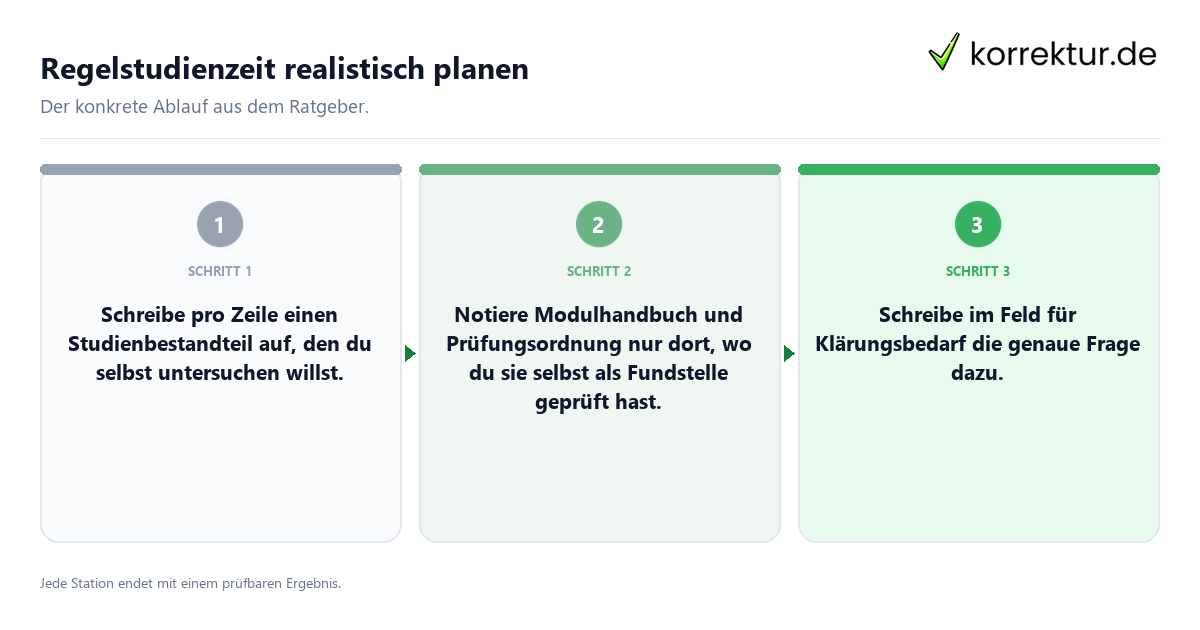 Regelstudienzeit realistisch planen

korrektur.de

Der konkrete Ablauf aus dem Ratgeber.

1

SCHRITT 1

Schreibe pro Zeile einen Studienbestandteil auf, den du selbst untersuchen willst.

2

SCHRITT 2

Notiere Modulhandbuch und Prüfungsordnung nur dort, wo du sie selbst als Fundstelle geprüft hast.

3

SCHRITT 3

Schreibe im Feld für Klärungsbedarf die genaue Frage dazu.

Jede Station endet mit einem prüfbaren Ergebnis.